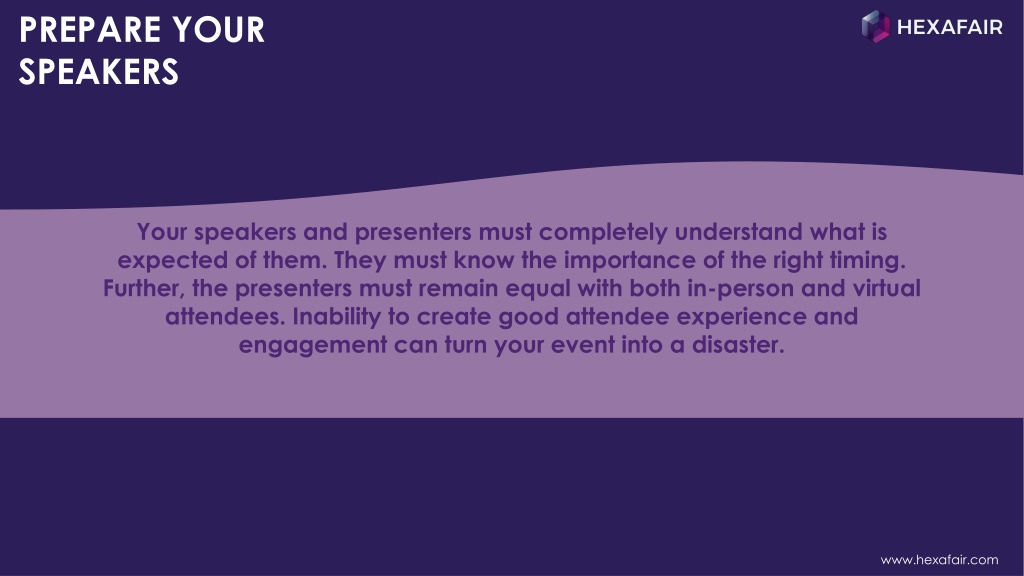 PREPARE YOUR SPEAKERS

HEXAFAIR

Your speakers and presenters must completely understand what is expected of them. They must know the importance of the right timing. Further, the presenters must remain equal with both in-person and virtual attendees. Inability to create good attendee experience and engagement can turn your event into a disaster.

www.hexafair.com